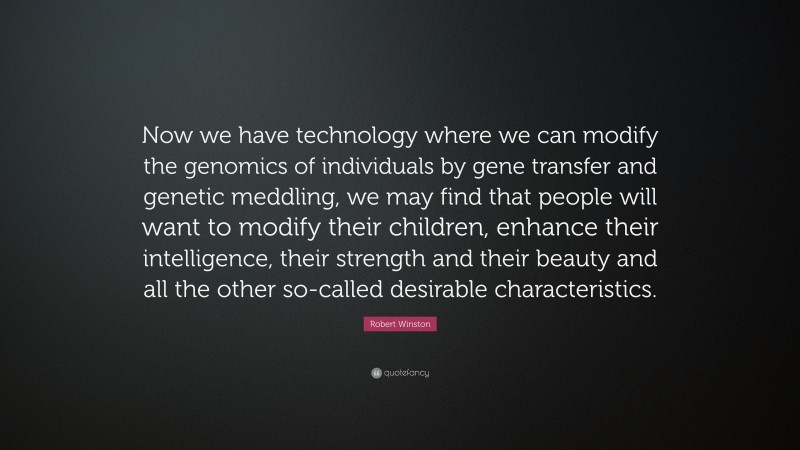 Now we have technology where we can modify the genomics of individuals by gene transfer and genetic meddling, we may find that people will want to modify their children, enhance their intelligence, their strength and their beauty and all the other so-called desirable characteristics.

Robert Winston

quotefancy